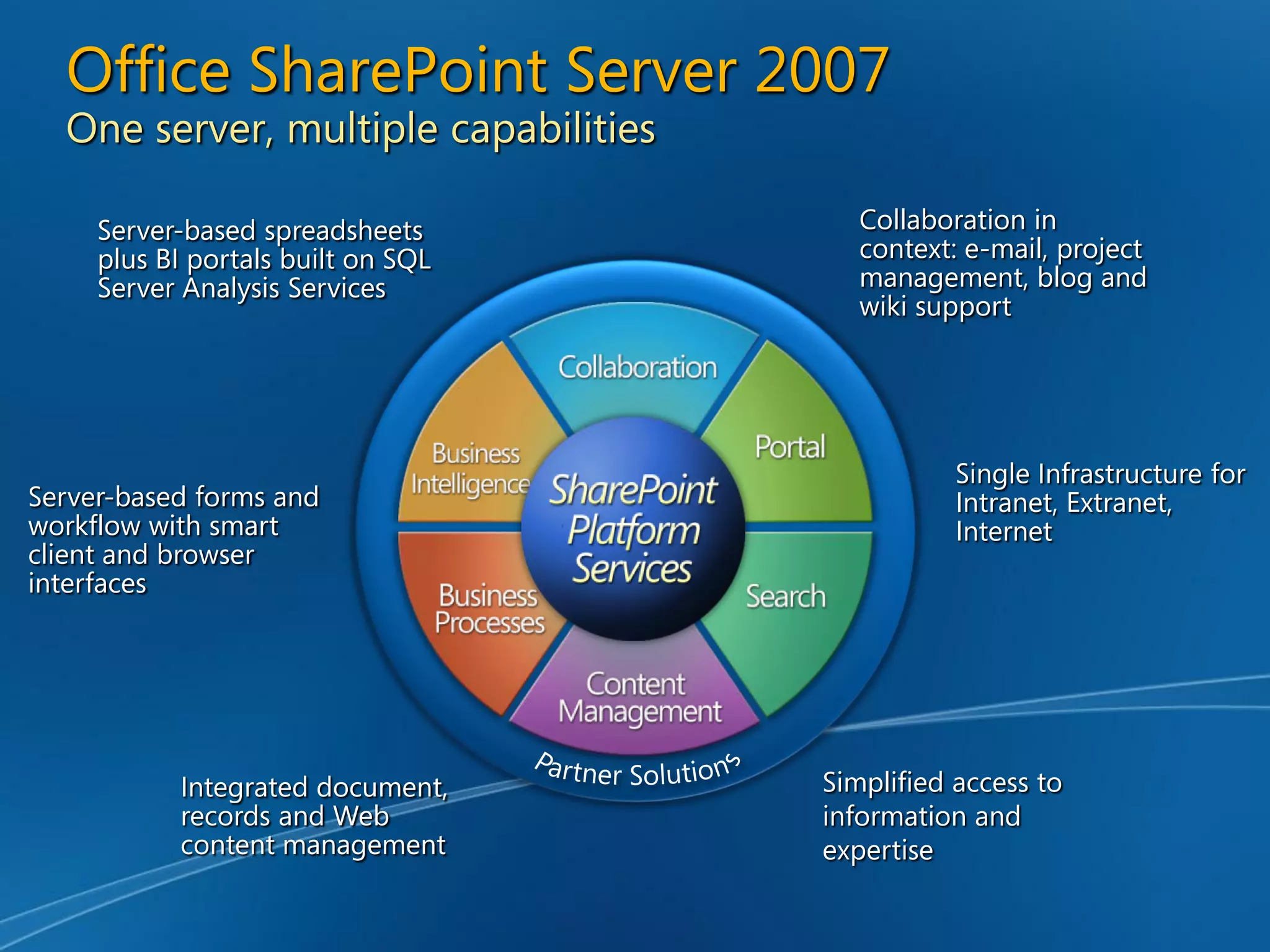 Office SharePoint Server 2007
One server, multiple capabilities

Server-based spreadsheets plus BI portals built on SQL Server Analysis Services

Collaboration in context: e-mail, project management, blog and wiki support

Collaboration

Business Intelligence

Portal

SharePoint Platform Services

Server-based forms and workflow with smart client and browser interfaces

Single Infrastructure for Intranet, Extranet, Internet

Business Processes

Search

Content Management

Partner Solutions

Integrated document, records and Web content management

Simplified access to information and expertise